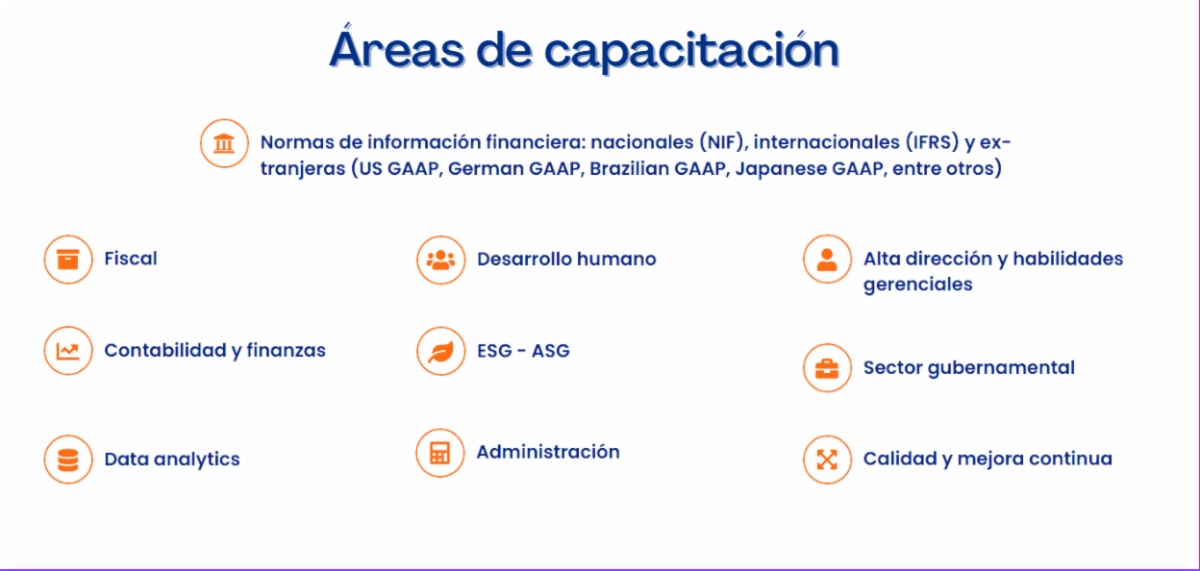 Áreas de capacitación

Normas de información financiera: nacionales (NIF), internacionales (IFRS) y extranjeras (US GAAP, German GAAP, Brazilian GAAP, Japanese GAAP, entre otros)

Fiscal

Contabilidad y finanzas

Data analytics

Desarrollo humano

ESG - ASG

Administración

Alta dirección y habilidades gerenciales

Sector gubernamental

Calidad y mejora continua